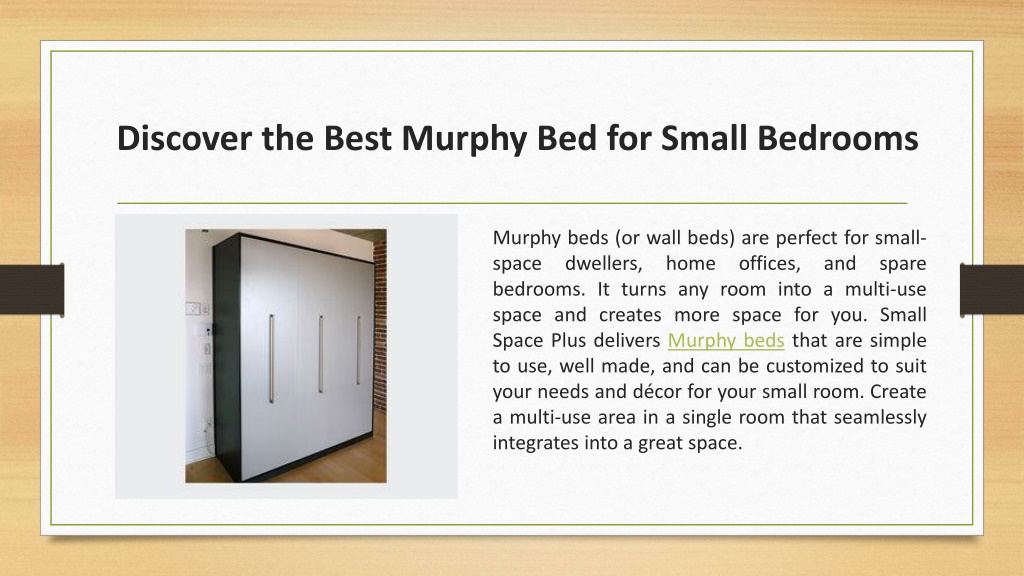 Discover the Best Murphy Bed for Small Bedrooms

Murphy beds (or wall beds) are perfect for small-space dwellers, home offices, and spare bedrooms. It turns any room into a multi-use space and creates more space for you. Small Space Plus delivers Murphy beds that are simple to use, well made, and can be customized to suit your needs and décor for your small room. Create a multi-use area in a single room that seamlessly integrates into a great space.